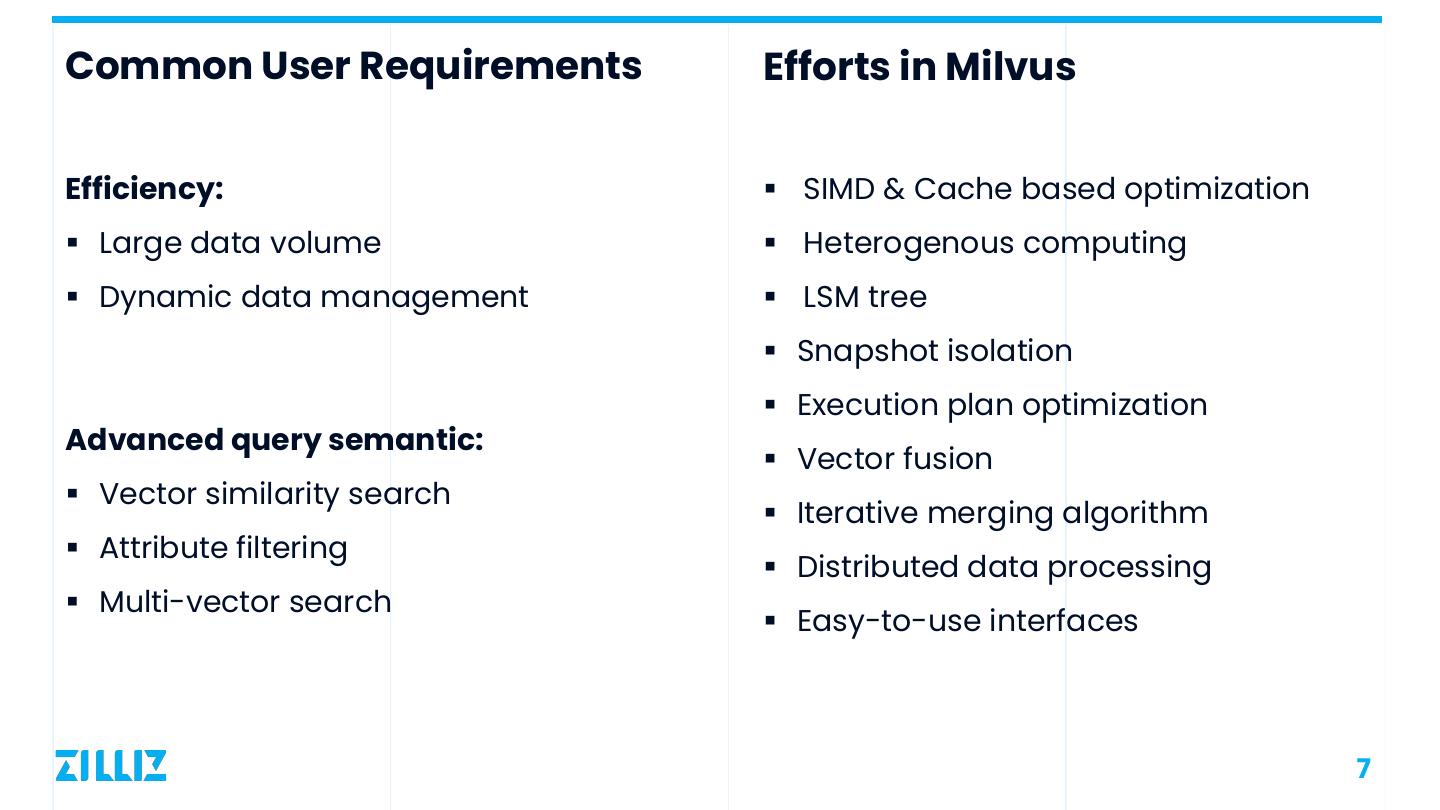 Common User Requirements

Efficiency:
▪ Large data volume
▪ Dynamic data management

Advanced query semantic:
▪ Vector similarity search
▪ Attribute filtering
▪ Multi-vector search

Efforts in Milvus

▪ SIMD & Cache based optimization
▪ Heterogenous computing
▪ LSM tree
▪ Snapshot isolation
▪ Execution plan optimization
▪ Vector fusion
▪ Iterative merging algorithm
▪ Distributed data processing
▪ Easy-to-use interfaces

ZILLIZ

7